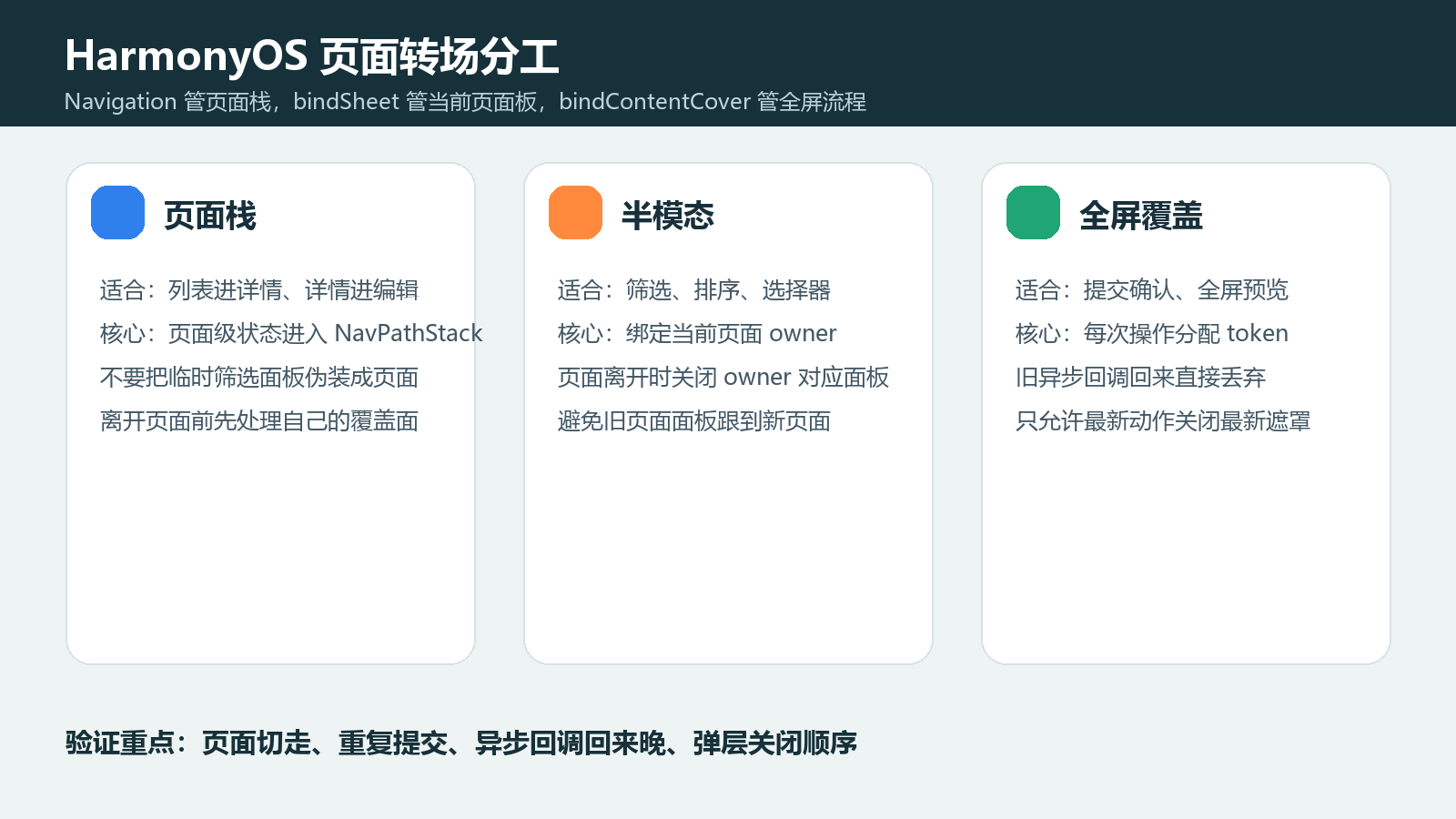 HarmonyOS 页面转场分工

Navigation 管页面栈，bindSheet 管当前页面板，bindContentCover 管全屏流程

页面栈

适合：列表进详情、详情进编辑

核心：页面级状态进入 NavPathStack

不要把临时筛选面板伪装成页面

离开页面前先处理自己的覆盖面

半模态

适合：筛选、排序、选择器

核心：绑定当前页面 owner

页面离开时关闭 owner 对应面板

避免旧页面面板跟到新页面

全屏覆盖

适合：提交确认、全屏预览

核心：每次操作分配 token

旧异步回调回来直接丢弃

只允许最新动作关闭最新遮罩

验证重点：页面切走、重复提交、异步回调回来晚、弹层关闭顺序